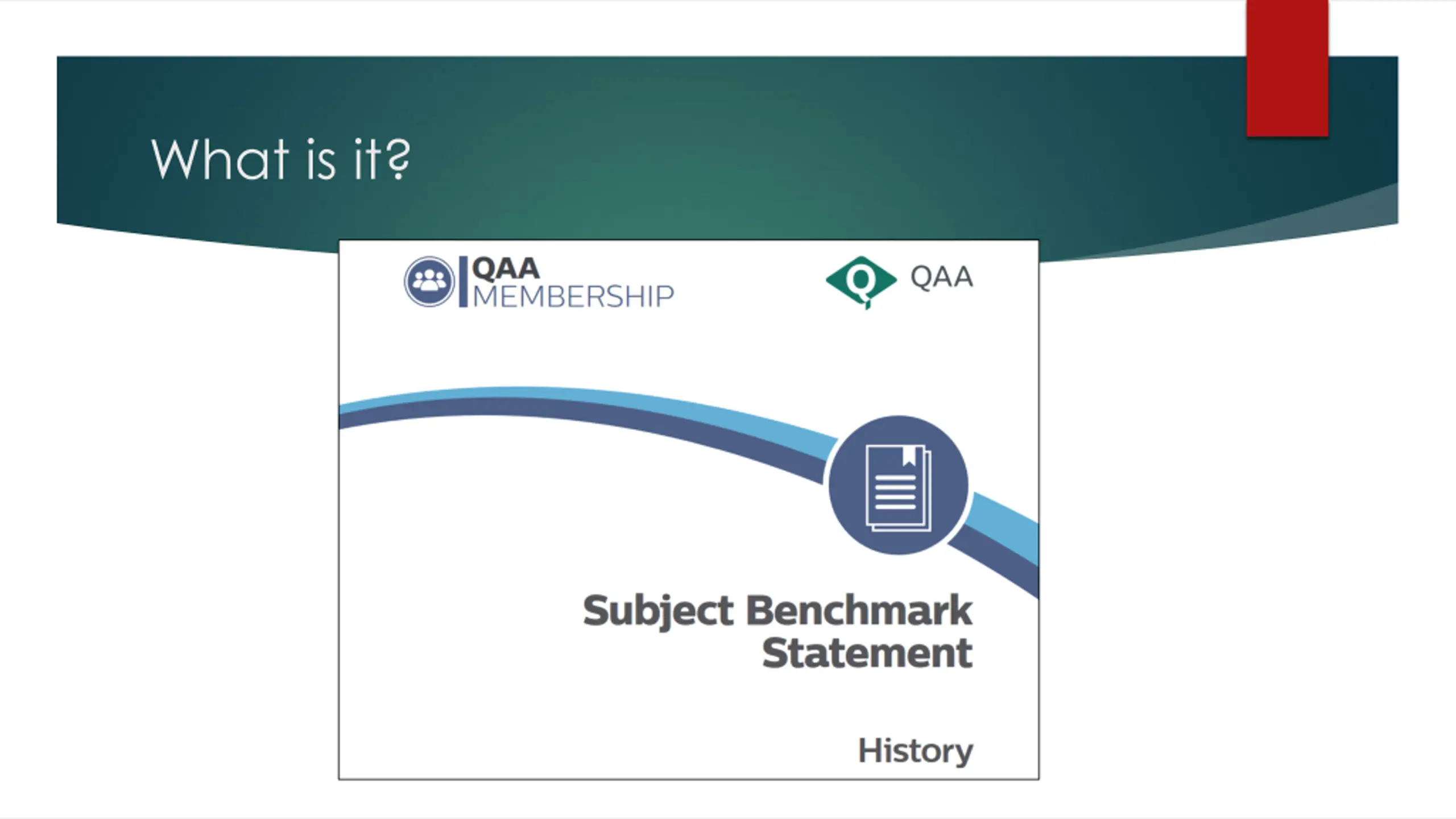 What is it?

QAA
MEMBERSHIP

QAA

Subject Benchmark Statement

History